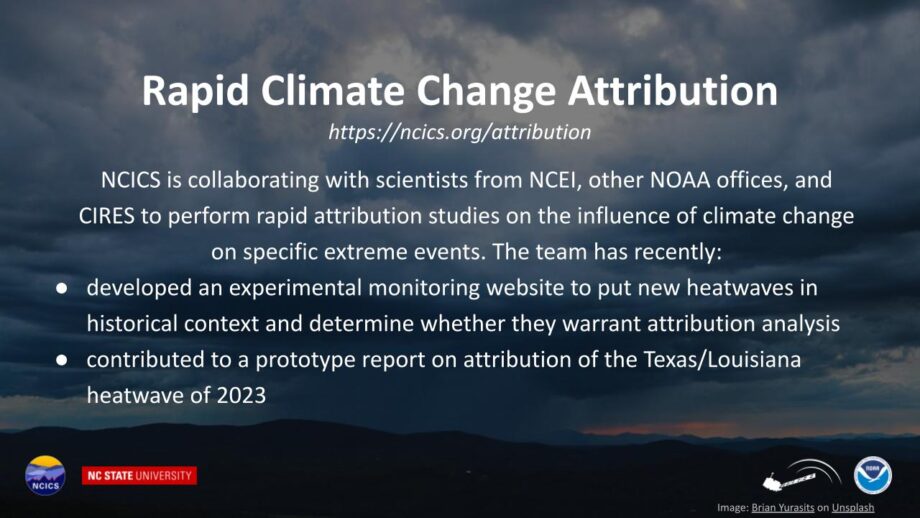 Rapid Climate Change Attribution

https://ncics.org/attribution

NCICS is collaborating with scientists from NCEI, other NOAA offices, and CIRES to perform rapid attribution studies on the influence of climate change on specific extreme events. The team has recently:

● developed an experimental monitoring website to put new heatwaves in historical context and determine whether they warrant attribution analysis
● contributed to a prototype report on attribution of the Texas/Louisiana heatwave of 2023

NCICS

NC STATE UNIVERSITY

NOAA

Image: Brian Yurasits on Unsplash